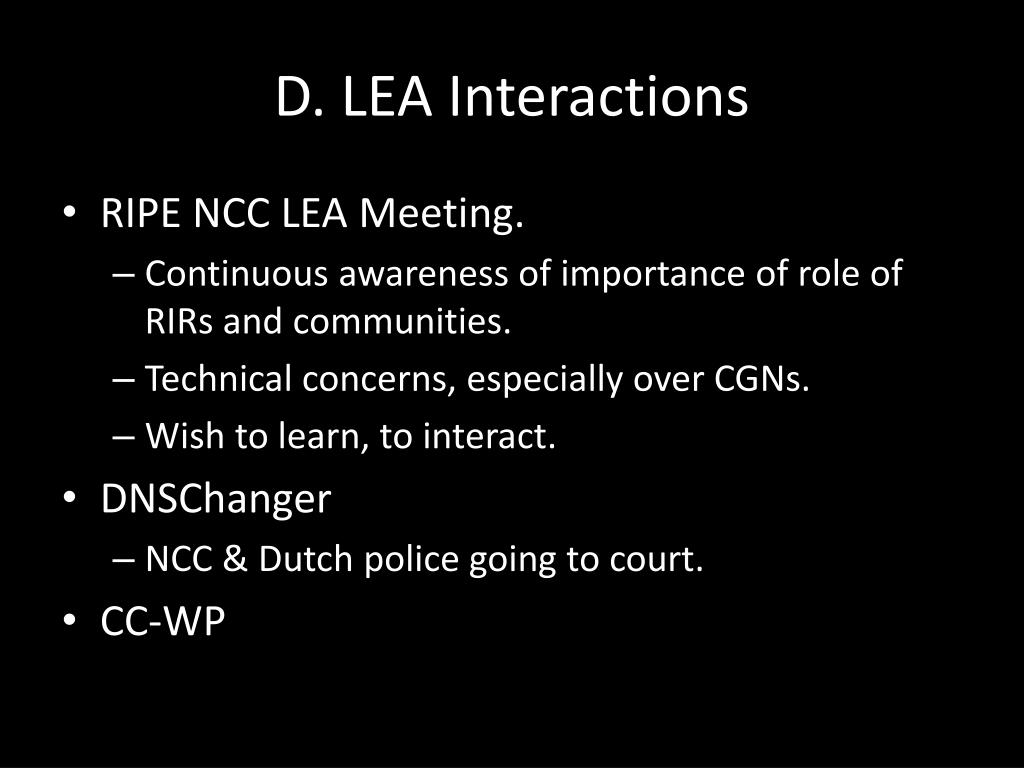 D. LEA Interactions

• RIPE NCC LEA Meeting.
  – Continuous awareness of importance of role of RIRs and communities.
  – Technical concerns, especially over CGNs.
  – Wish to learn, to interact.
• DNSChanger
  – NCC & Dutch police going to court.
• CC-WP